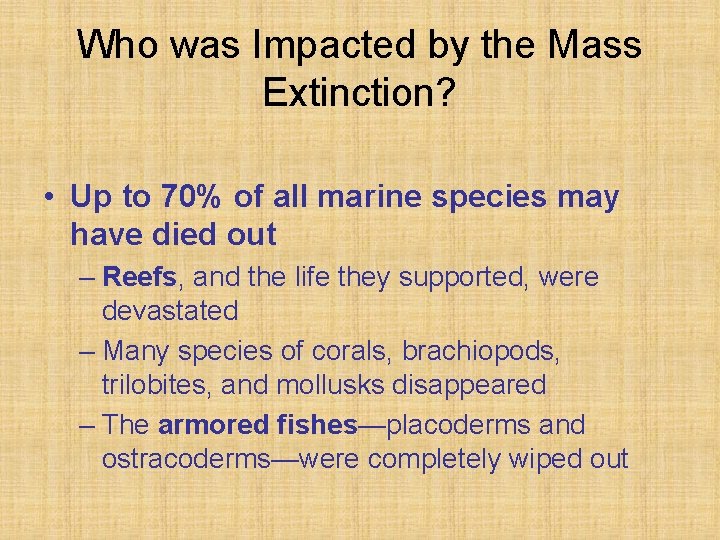 Who was Impacted by the Mass Extinction?

• Up to 70% of all marine species may have died out

– Reefs, and the life they supported, were devastated

– Many species of corals, brachiopods, trilobites, and mollusks disappeared

– The armored fishes—placoderms and ostracoderms—were completely wiped out